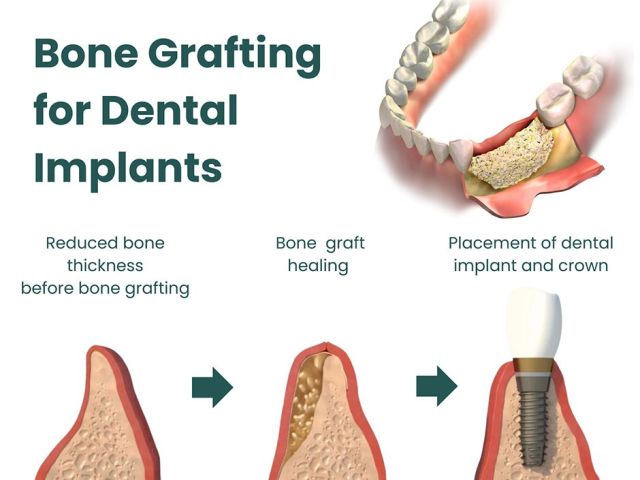 Bone Grafting for Dental Implants

Reduced bone thickness before bone grafting

Bone graft healing

Placement of dental implant and crown